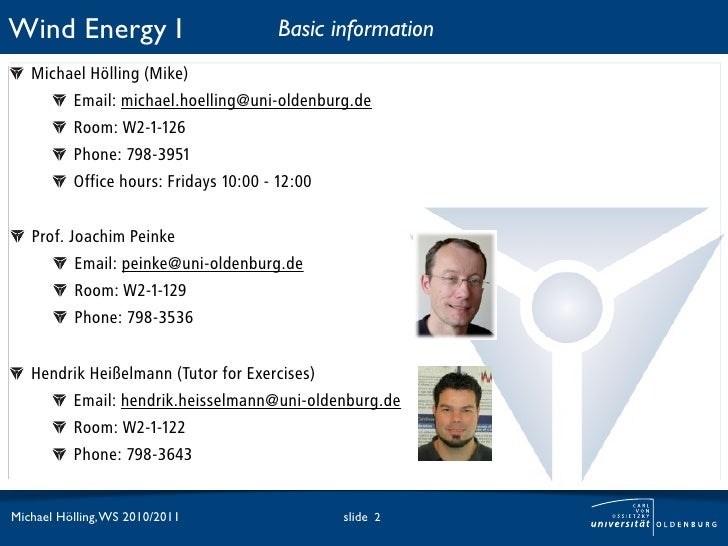 Wind Energy I

Basic information

Michael Hölling (Mike)

Email: michael.hoelling@uni-oldenburg.de

Room: W2-1-126

Phone: 798-3951

Office hours: Fridays 10:00 - 12:00

Prof. Joachim Peinke

Email: peinke@uni-oldenburg.de

Room: W2-1-129

Phone: 798-3536

Hendrik Heißelmann (Tutor for Exercises)

Email: hendrik.heisselmann@uni-oldenburg.de

Room: W2-1-122

Phone: 798-3643

Michael Hölling, WS 2010/2011

slide 2

CARL VON OSSIETZKY universität OLDENBURG